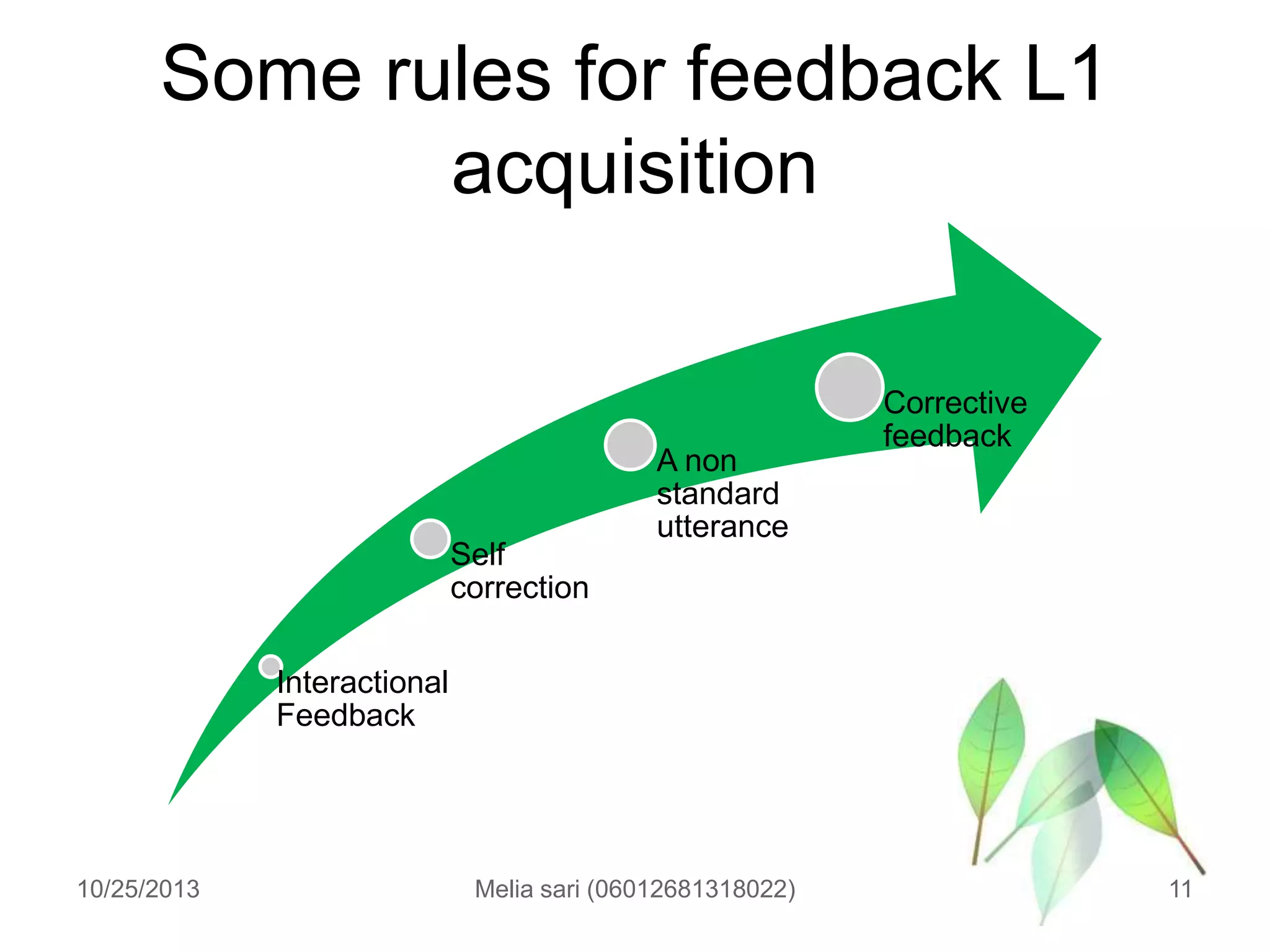 Some rules for feedback L1 acquisition

Interactional Feedback

Self correction

A non standard utterance

Corrective feedback

10/25/2013

Melia sari (06012681318022)

11